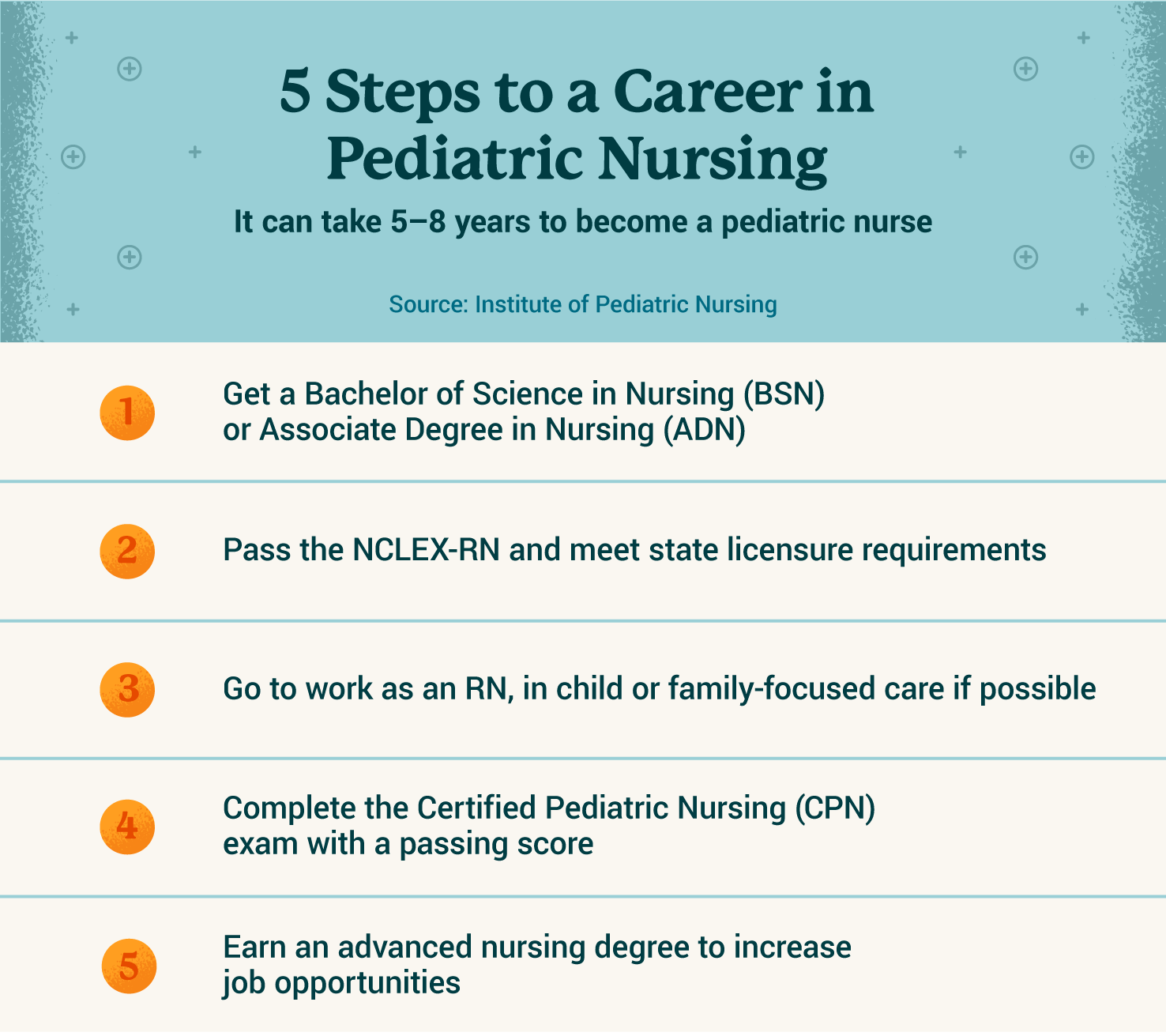 5 Steps to a Career in Pediatric Nursing

It can take 5–8 years to become a pediatric nurse

Source: Institute of Pediatric Nursing

1 Get a Bachelor of Science in Nursing (BSN) or Associate Degree in Nursing (ADN)

2 Pass the NCLEX-RN and meet state licensure requirements

3 Go to work as an RN, in child or family-focused care if possible

4 Complete the Certified Pediatric Nursing (CPN) exam with a passing score

5 Earn an advanced nursing degree to increase job opportunities